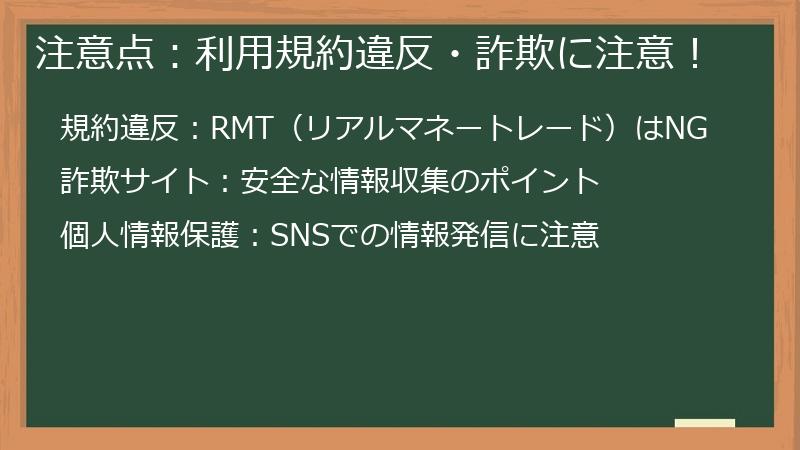 注意点：利用規約違反・詐欺に注意！

規約違反：RMT（リアルマネートレード）はNG

詐欺サイト：安全な情報収集のポイント

個人情報保護：SNSでの情報発信に注意